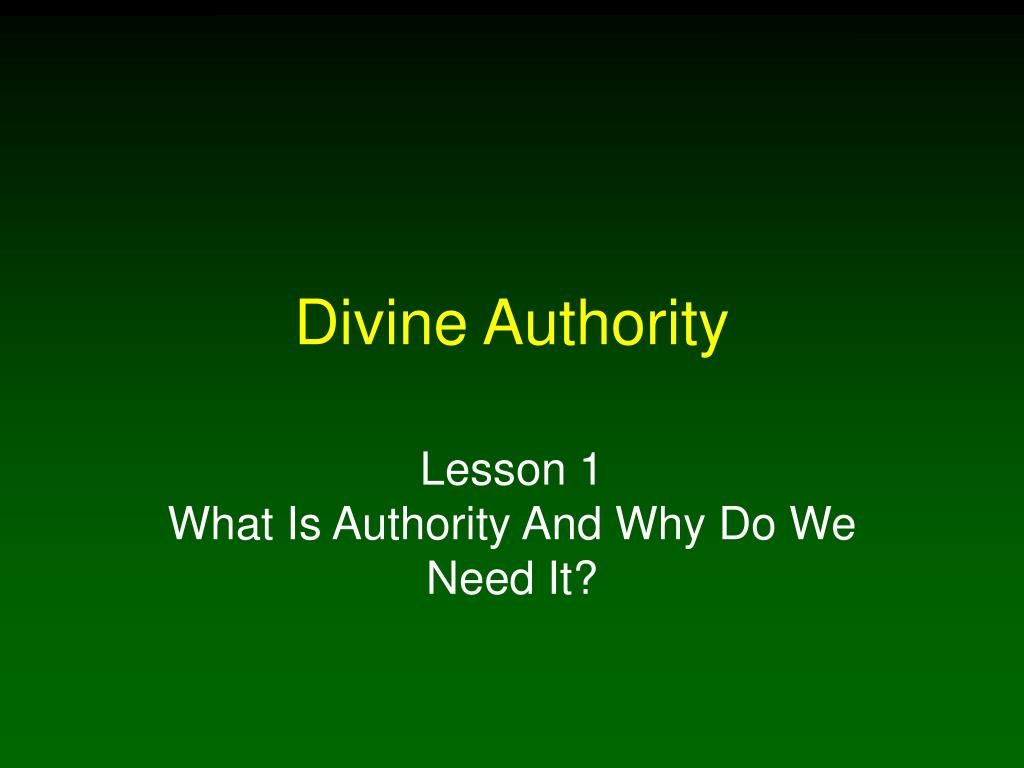 Divine Authority

Lesson 1
What Is Authority And Why Do We Need It?